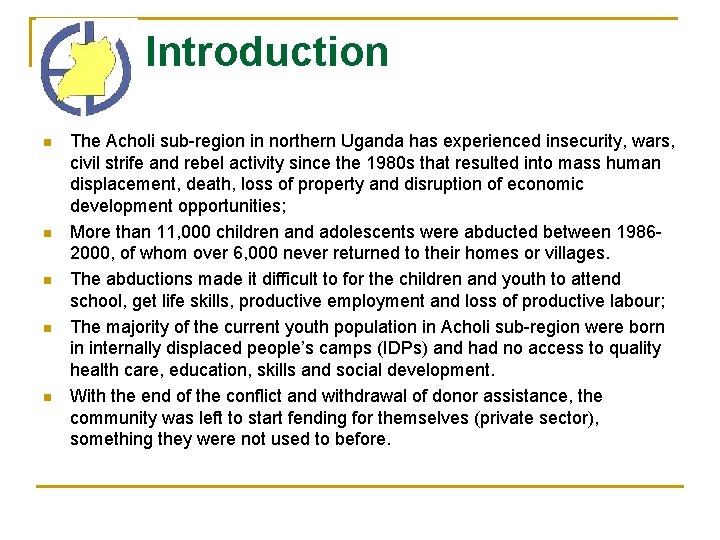 Introduction

- The Acholi sub-region in northern Uganda has experienced insecurity, wars, civil strife and rebel activity since the 1980s that resulted into mass human displacement, death, loss of property and disruption of economic development opportunities;
- More than 11,000 children and adolescents were abducted between 1986-2000, of whom over 6,000 never returned to their homes or villages.
- The abductions made it difficult to for the children and youth to attend school, get life skills, productive employment and loss of productive labour;
- The majority of the current youth population in Acholi sub-region were born in internally displaced people's camps (IDPs) and had no access to quality health care, education, skills and social development.
- With the end of the conflict and withdrawal of donor assistance, the community was left to start fending for themselves (private sector), something they were not used to before.